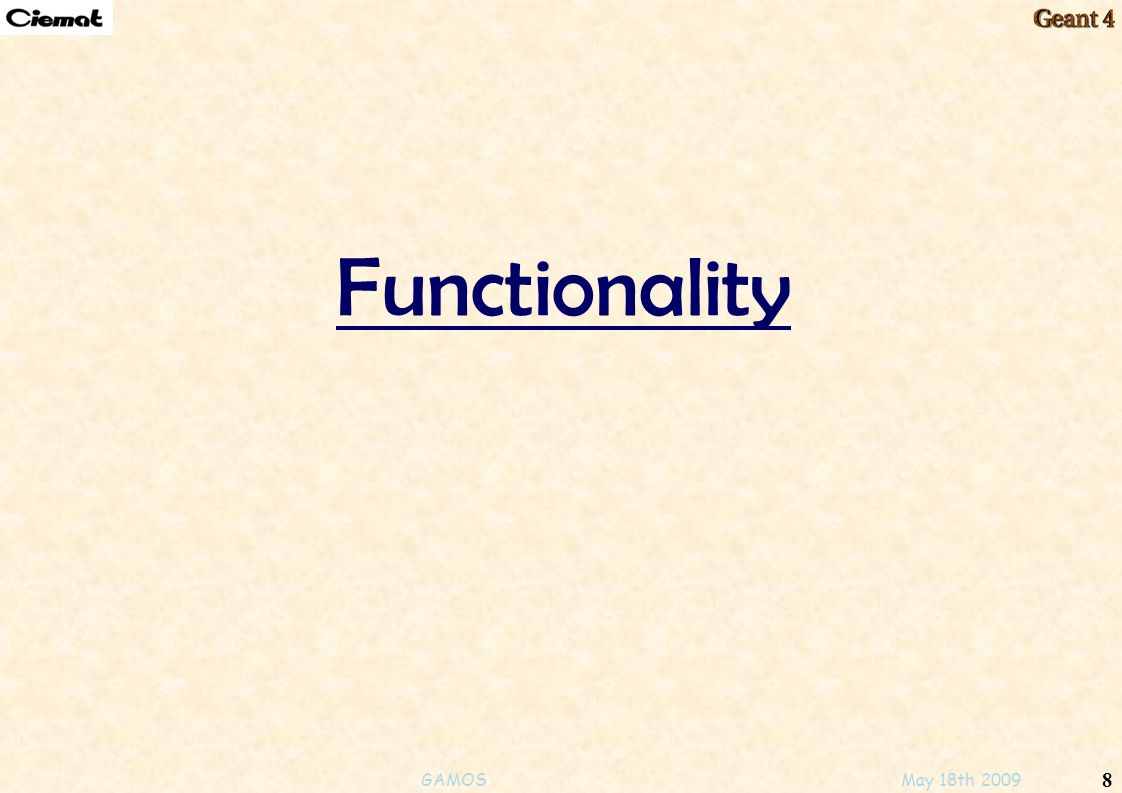 Ciemat

Geant 4

Functionality

GAMOS

May 18th 2009

8